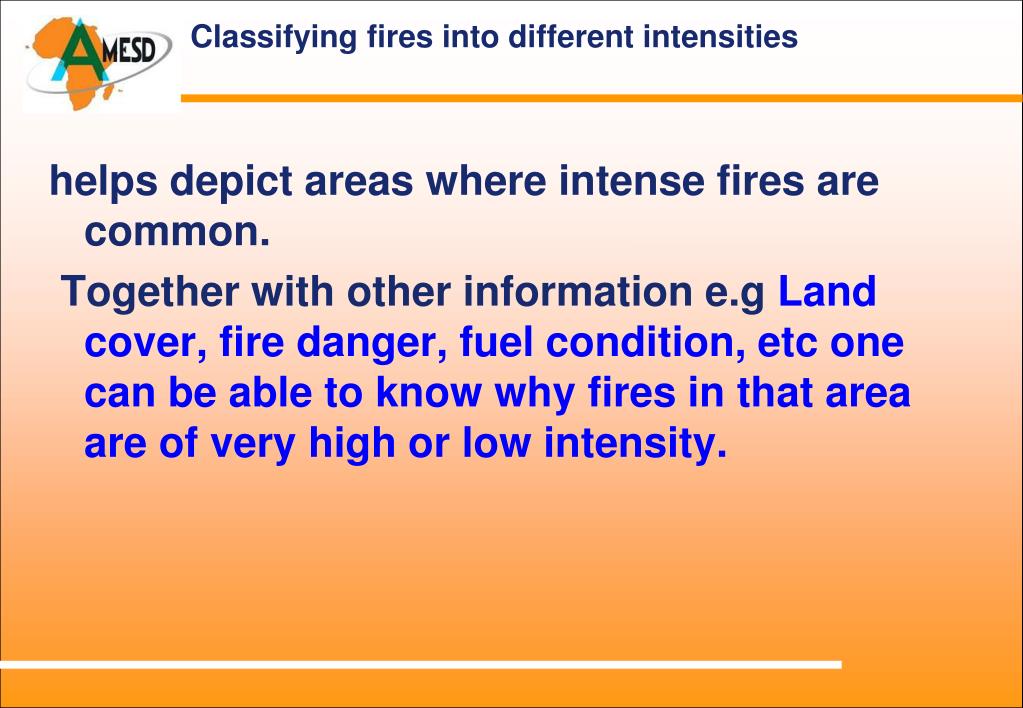 AMESD

Classifying fires into different intensities

helps depict areas where intense fires are common.

Together with other information e.g Land cover, fire danger, fuel condition, etc one can be able to know why fires in that area are of very high or low intensity.